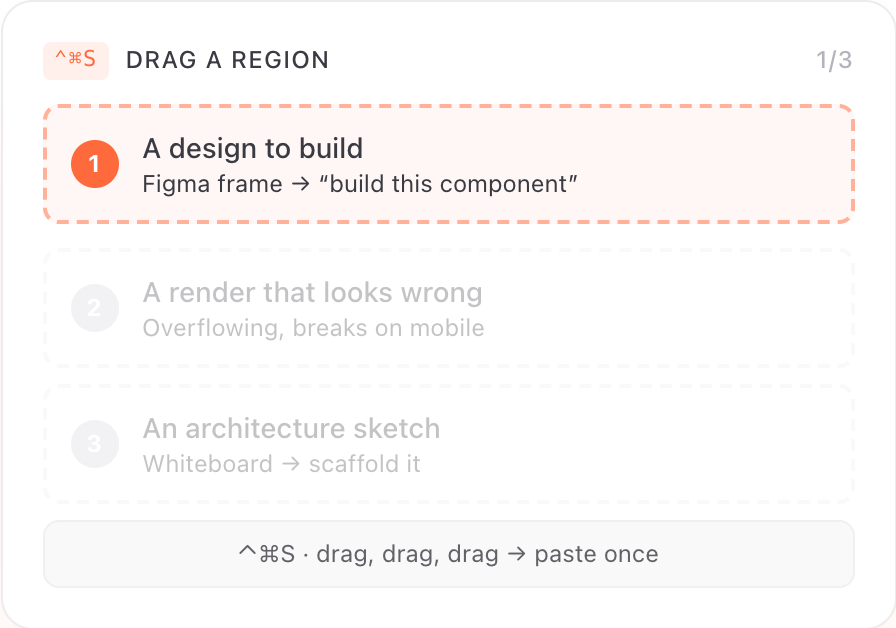 ^⌘S DRAG A REGION

1/3

1 A design to build
Figma frame → “build this component”

2 A render that looks wrong
Overflowing, breaks on mobile

3 An architecture sketch
Whiteboard → scaffold it

^⌘S · drag, drag, drag → paste once